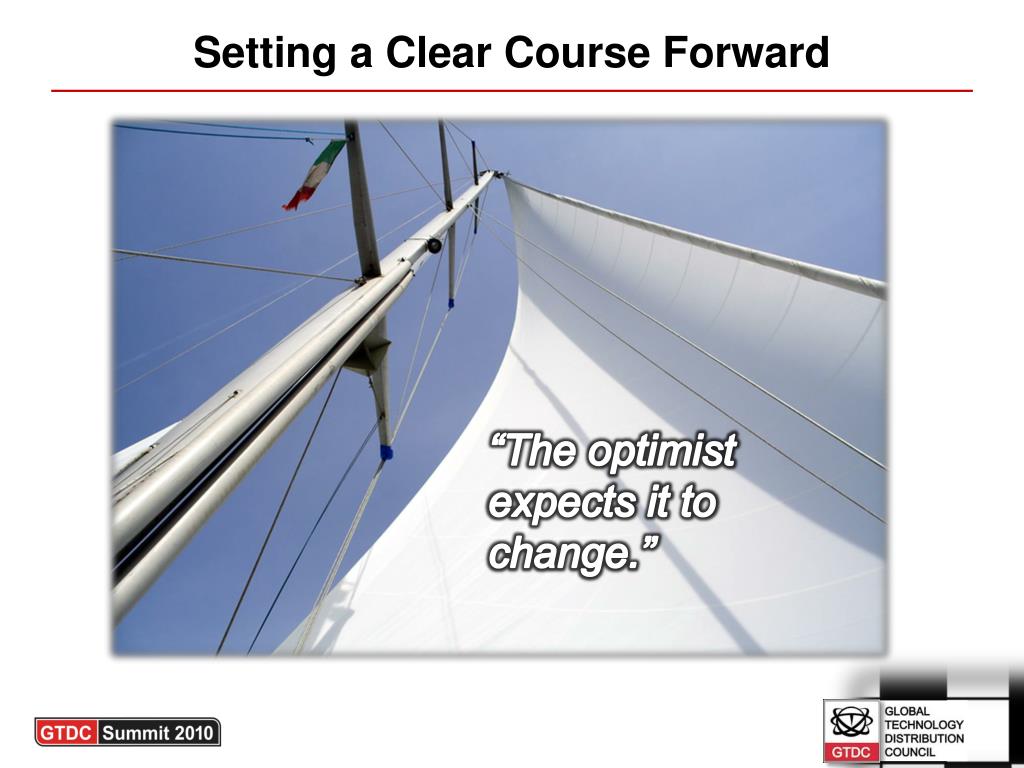 Setting a Clear Course Forward

“The optimist expects it to change.”

GTDC Summit 2010

GTDC
GLOBAL TECHNOLOGY DISTRIBUTION COUNCIL